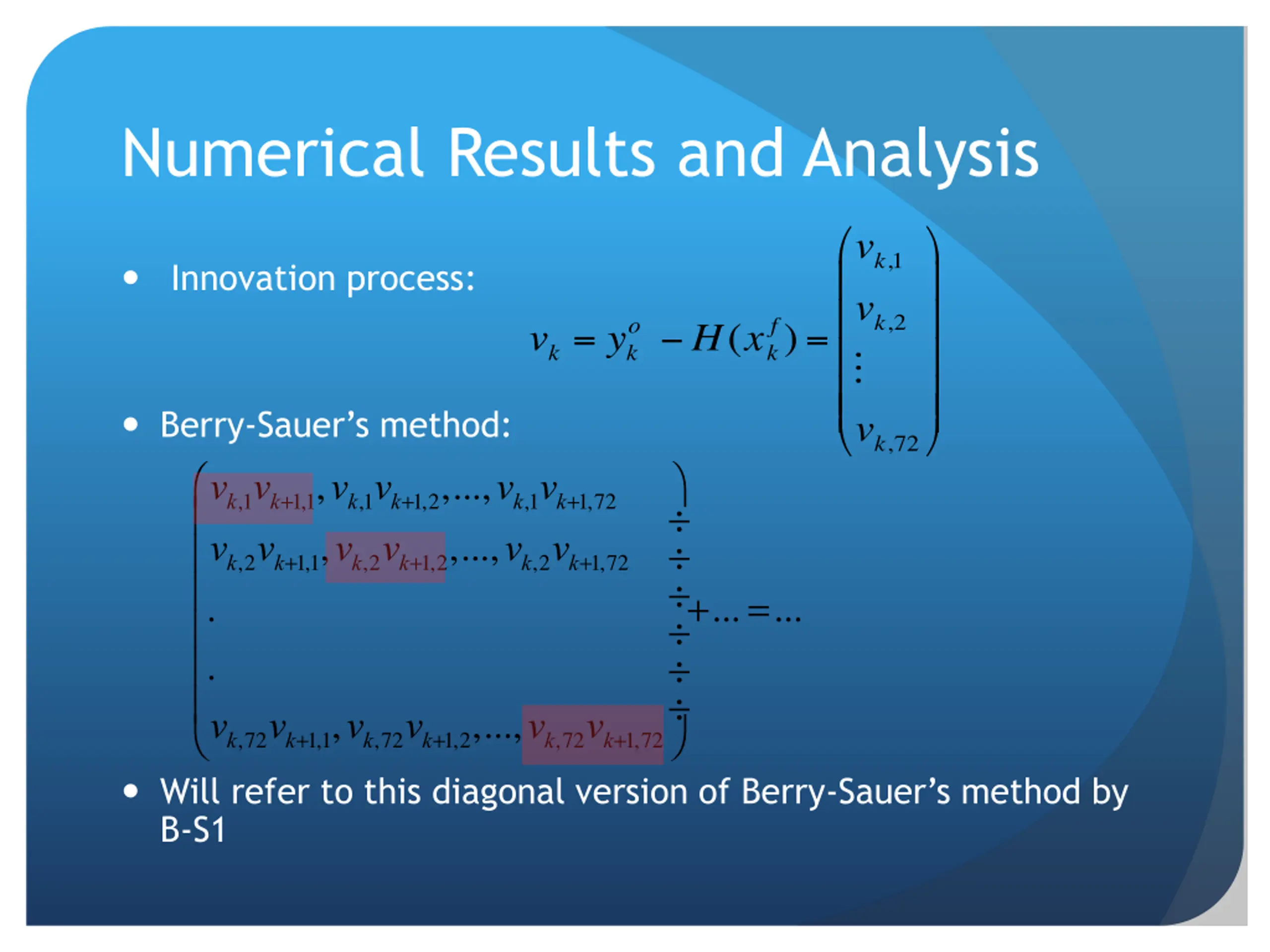 Numerical Results and Analysis

• Innovation process:

$v_k = y_k^o - H(x_k^f) = \begin{pmatrix} v_{k,1} \\ v_{k,2} \\ \vdots \\ v_{k,72} \end{pmatrix}$

• Berry-Sauer's method:

$\begin{pmatrix} v_{k,1}v_{k+1,1}, v_{k,1}v_{k+1,2}, \ldots, v_{k,1}v_{k+1,72} \\ v_{k,2}v_{k+1,1}, v_{k,2}v_{k+1,2}, \ldots, v_{k,2}v_{k+1,72} \\ . \\ . \\ v_{k,72}v_{k+1,1}, v_{k,72}v_{k+1,2}, \ldots, v_{k,72}v_{k+1,72} \end{pmatrix} + \ldots = \ldots$

• Will refer to this diagonal version of Berry-Sauer's method by B-S1